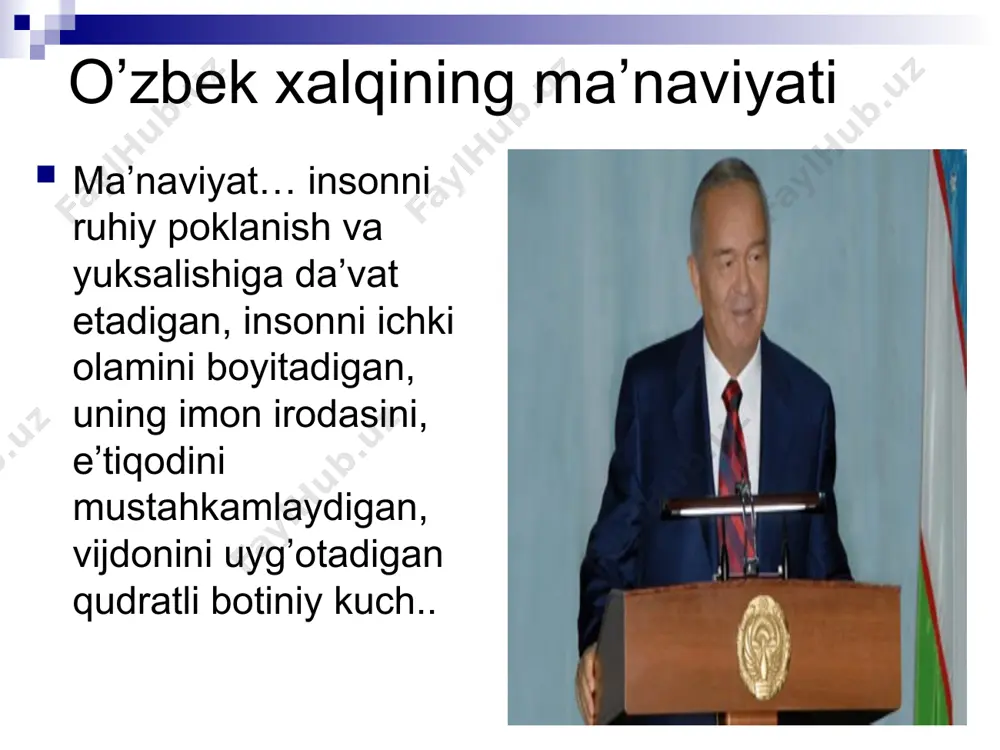 O’zbek xalqining ma’naviyati

Ma’naviyat… insonni ruhiy poklanish va yuksalishiga da’vat etadigan, insonni ichki olamini boyitadigan, uning imon irodasini, e’tiqodini mustahkamlaydigan, vijdonini uyg’otadigan qudratli botiniy kuch..

FaylHub.uz FaylHub.uz FaylHub.uz FaylHub.uz FaylHub.uz